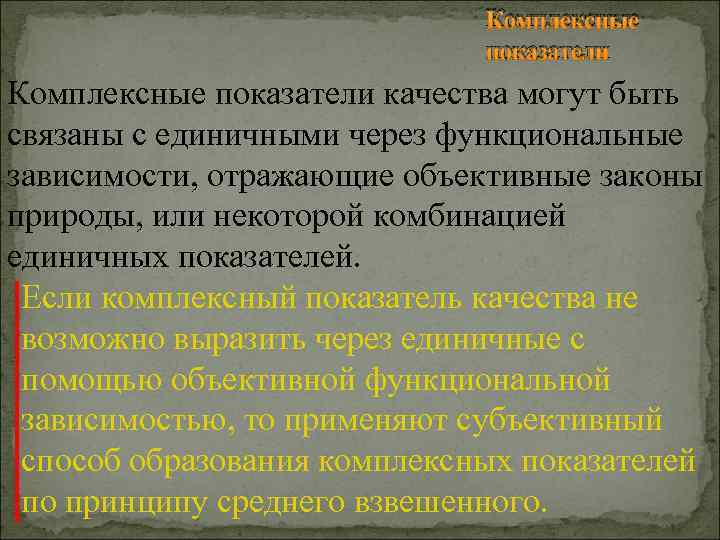 Комплексные показатели

Комплексные показатели качества могут быть связаны с единичными через функциональные зависимости, отражающие объективные законы природы, или некоторой комбинацией единичных показателей.

Если комплексный показатель качества не возможно выразить через единичные с помощью объективной функциональной зависимостью, то применяют субъективный способ образования комплексных показателей по принципу среднего взвешенного.